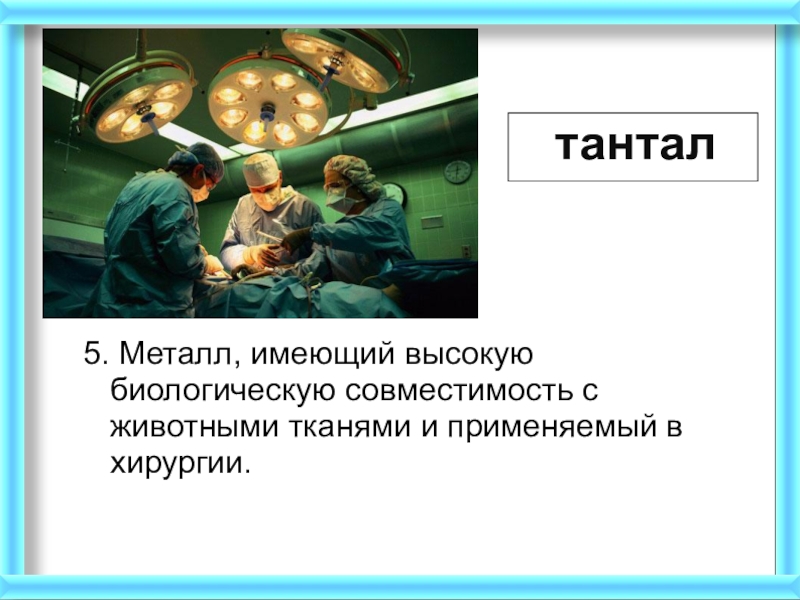 тантал

5. Металл, имеющий высокую биологическую совместимость с животными тканями и применяемый в хирургии.